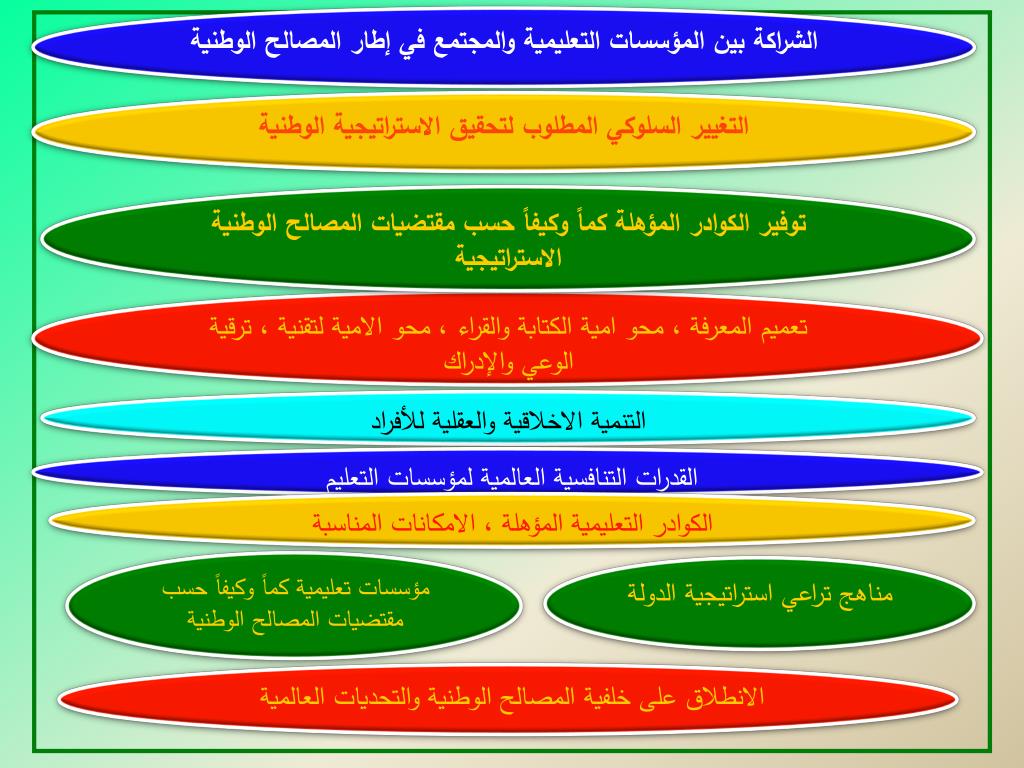 الشراكة بين المؤسسات التعليمية والمجتمع في إطار المصالح الوطنية

التغيير السلوكي المطلوب لتحقيق الاستراتيجية الوطنية

توفير الكوادر المؤهلة كماً وكيفاً حسب مقتضيات المصالح الوطنية الاستراتيجية

تعميم المعرفة ، محو امية الكتابة والقراء ، محو الامية لتقنية ، ترقية الوعي والإدراك

التنمية الاخلاقية والعقلية للأفراد

القدرات التنافسية العالمية لمؤسسات التعليم

الكوادر التعليمية المؤهلة ، الامكانات المناسبة

مناهج تراعي استراتيجية الدولة

مؤسسات تعليمية كماً وكيفاً حسب مقتضيات المصالح الوطنية

الانطلاق على خلفية المصالح الوطنية والتحديات العالمية